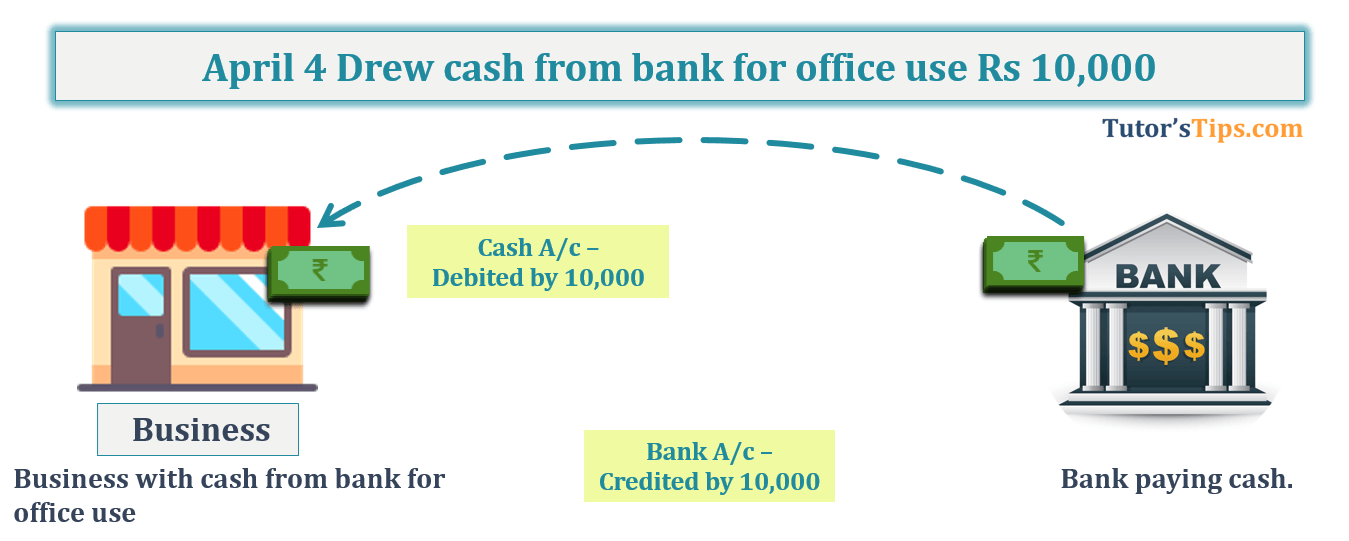 April 4 Drew cash from bank for office use Rs 10,000

Tutor'sTips.com

₹

Cash A/c – Debited by 10,000

₹

BANK

$$$

Business

Business with cash from bank for office use

Bank A/c – Credited by 10,000

Bank paying cash.